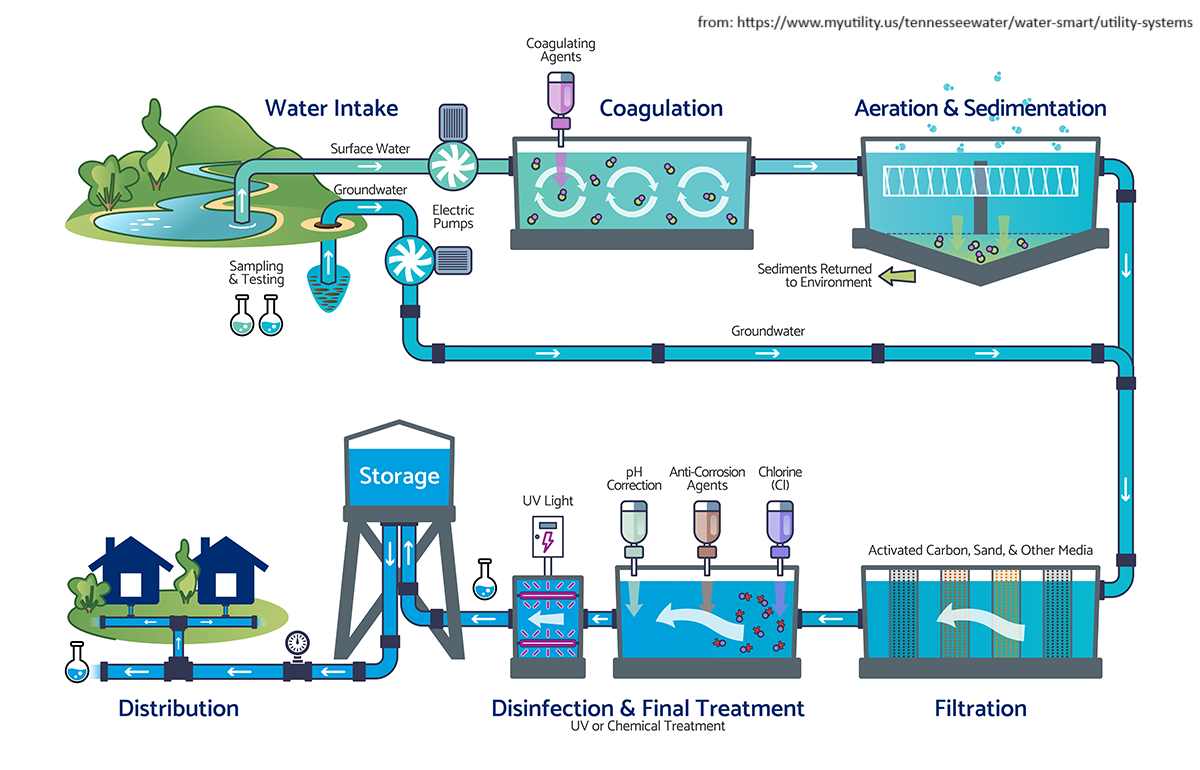 from: https://www.myutility.us/tennesseewater/water-smart/utility-systems

Water Intake

Surface Water

Groundwater

Electric Pumps

Sampling & Testing

Coagulating Agents

Coagulation

Aeration & Sedimentation

Sediments Returned to Environment

Groundwater

Storage

UV Light

pH Correction

Anti-Corrosion Agents

Chlorine (Cl)

Activated Carbon, Sand, & Other Media

Distribution

Disinfection & Final Treatment
UV or Chemical Treatment

Filtration